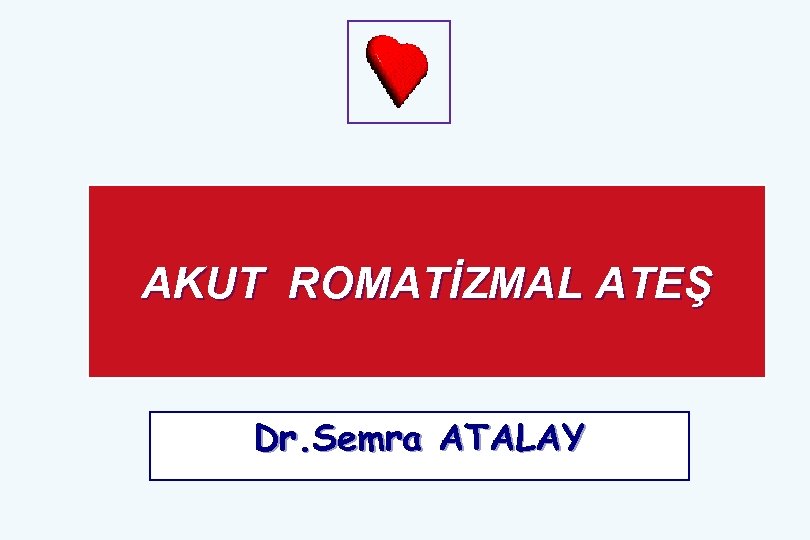 AKUT ROMATİZMAL ATEŞ

Dr.Semra ATALAY